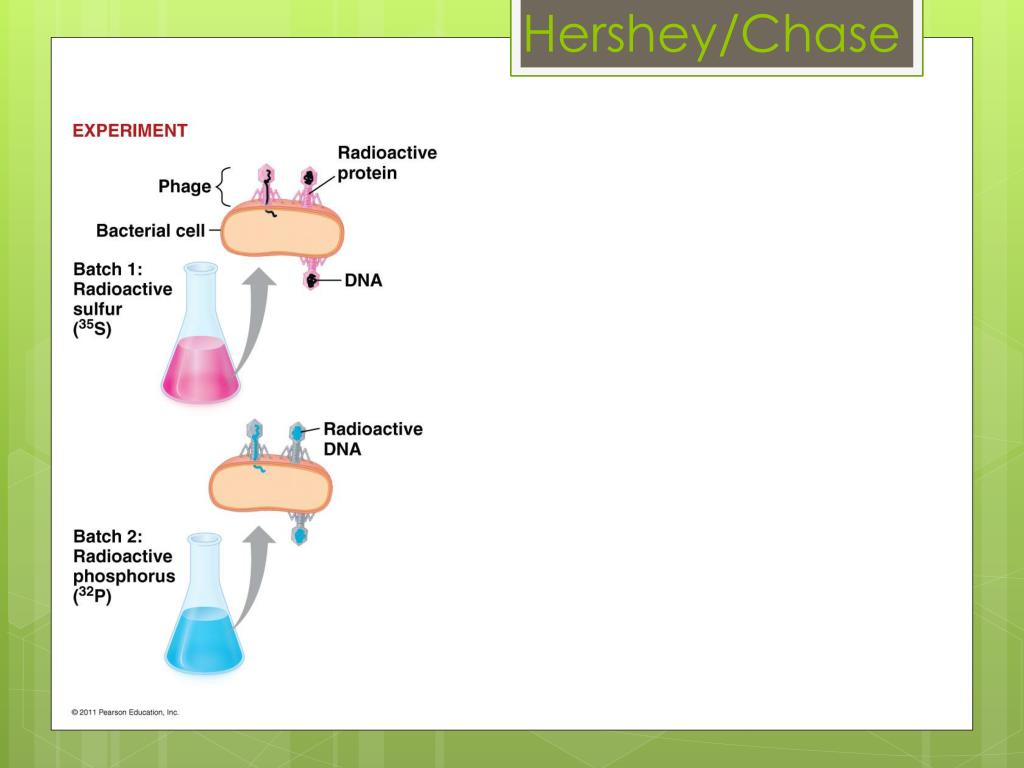 Hershey/Chase

EXPERIMENT

Phage

Radioactive protein

Bacterial cell

DNA

Batch 1: Radioactive sulfur ($^{35}S$)

Radioactive DNA

Batch 2: Radioactive phosphorus ($^{32}P$)

© 2011 Pearson Education, Inc.